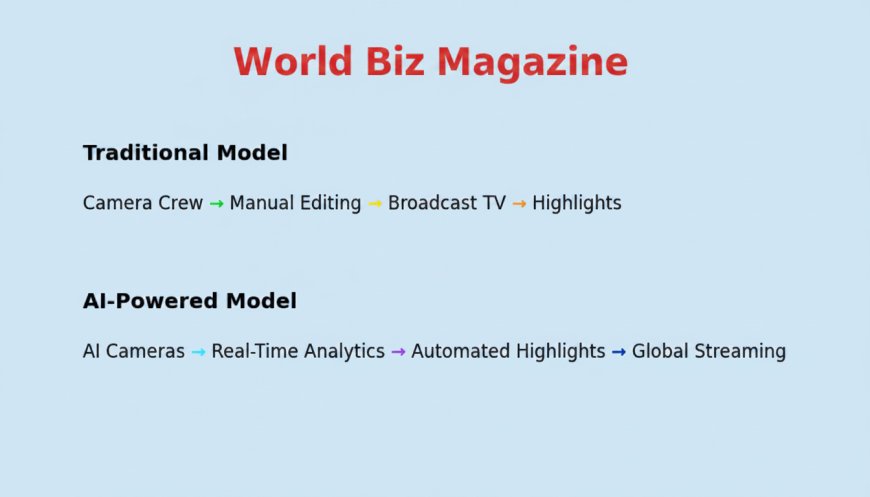 World Biz Magazine

Traditional Model

Camera Crew → Manual Editing → Broadcast TV → Highlights

AI-Powered Model

AI Cameras → Real-Time Analytics → Automated Highlights → Global Streaming